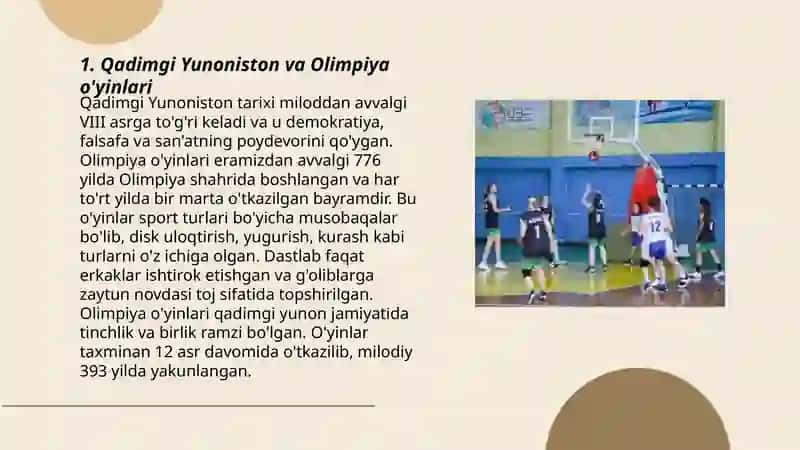 1. Qadimgi Yunoniston va Olimpiya o'yinlari

Qadimgi Yunoniston tarixi miloddan avvalgi VIII asrga to'g'ri keladi va u demokratiya, falsafa va san'atning poydevorini qo'ygan. Olimpiya o'yinlari eramizdan avvalgi 776 yilda Olimpiya shahrida boshlangan va har to'rt yilda bir marta o'tkazilgan bayramdir. Bu o'yinlar sport turlari bo'yicha musobaqalar bo'lib, disk uloqtirish, yugurish, kurash kabi turlarni o'z ichiga olgan. Dastlab faqat erkaklar ishtirok etishgan va g'oliblarga zaytun novdasi toj sifatida topshirilgan. Olimpiya o'yinlari qadimgi yunon jamiyatida tinchlik va birlik ramzi bo'lgan. O'yinlar taxminan 12 asr davomida o'tkazilib, milodiy 393 yilda yakunlangan.

1

12